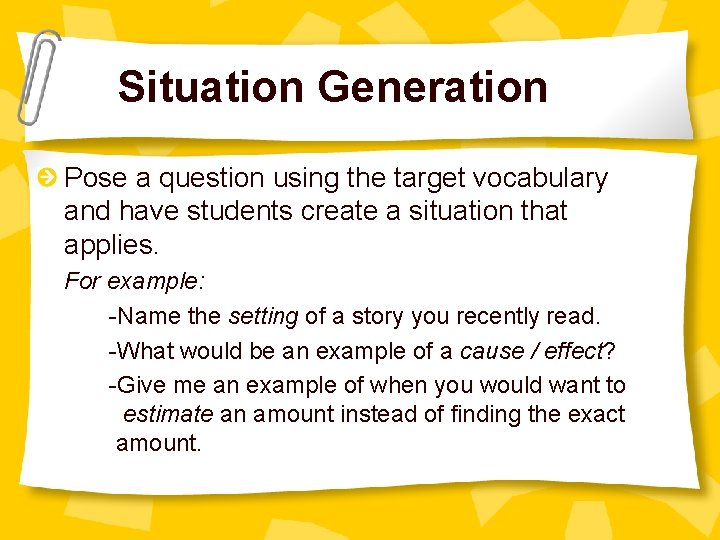 Situation Generation

Pose a question using the target vocabulary and have students create a situation that applies.

For example:

-Name the setting of a story you recently read.

-What would be an example of a cause / effect?

-Give me an example of when you would want to estimate an amount instead of finding the exact amount.